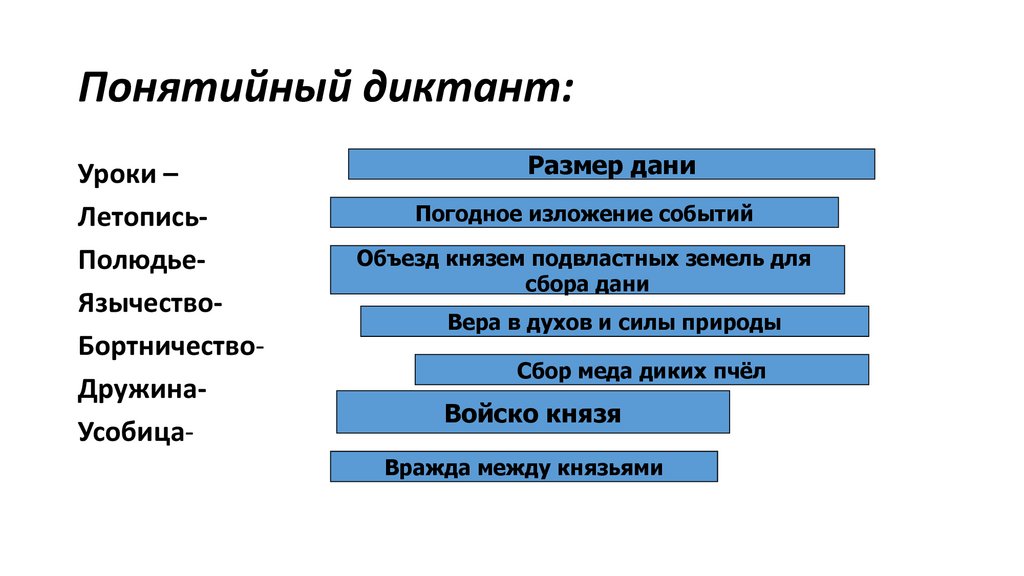 Понятийный диктант:

Уроки –
Летопись-
Полюдье-
Язычество-
Бортничество-
Дружина-
Усобица-

Размер дани

Погодное изложение событий

Объезд князем подвластных земель для сбора дани

Вера в духов и силы природы

Сбор меда диких пчёл

Войско князя

Вражда между князьями